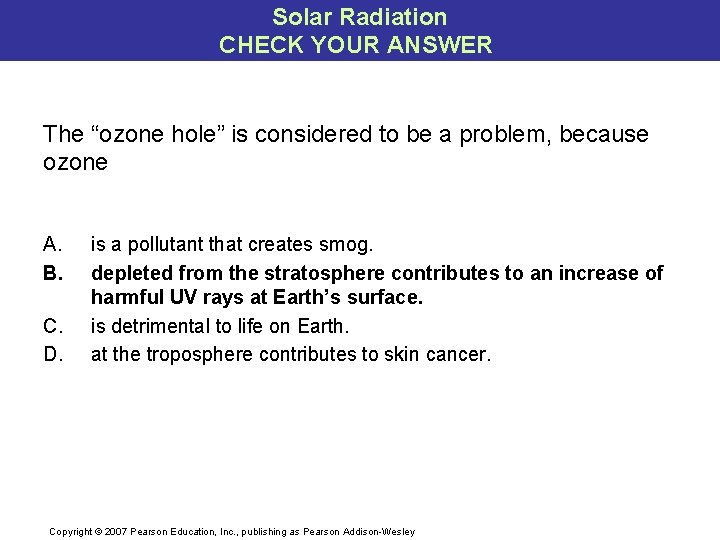 Solar Radiation
CHECK YOUR ANSWER

The “ozone hole” is considered to be a problem, because ozone

A. is a pollutant that creates smog.
B. depleted from the stratosphere contributes to an increase of harmful UV rays at Earth’s surface.
C. is detrimental to life on Earth.
D. at the troposphere contributes to skin cancer.

Copyright © 2007 Pearson Education, Inc., publishing as Pearson Addison-Wesley